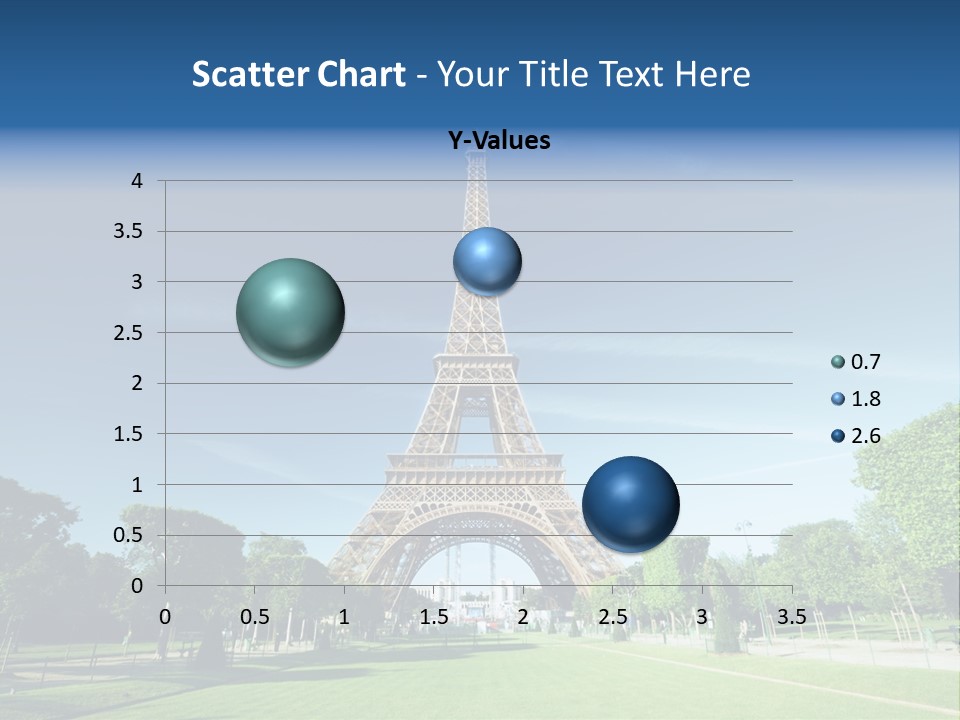 Scatter Chart - Your Title Text Here

Y-Values

4
3.5
3
2.5
2
1.5
1
0.5
0

0 0.5 1 1.5 2 2.5 3 3.5

0.7
1.8
2.6